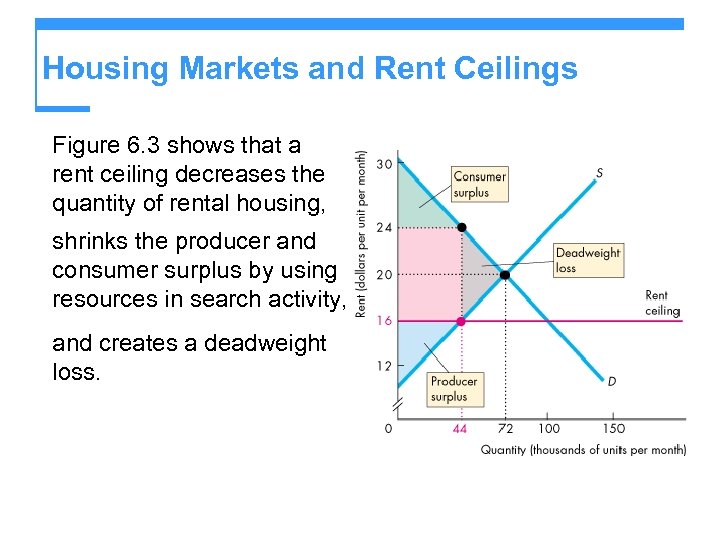 Housing Markets and Rent Ceilings

Figure 6.3 shows that a rent ceiling decreases the quantity of rental housing,

shrinks the producer and consumer surplus by using resources in search activity,

and creates a deadweight loss.

Rent (dollars per unit per month)

30

24

20

16

12

0

Consumer surplus

S

Deadweight loss

Rent ceiling

Producer surplus

D

44

72

100

150

Quantity (thousands of units per month)